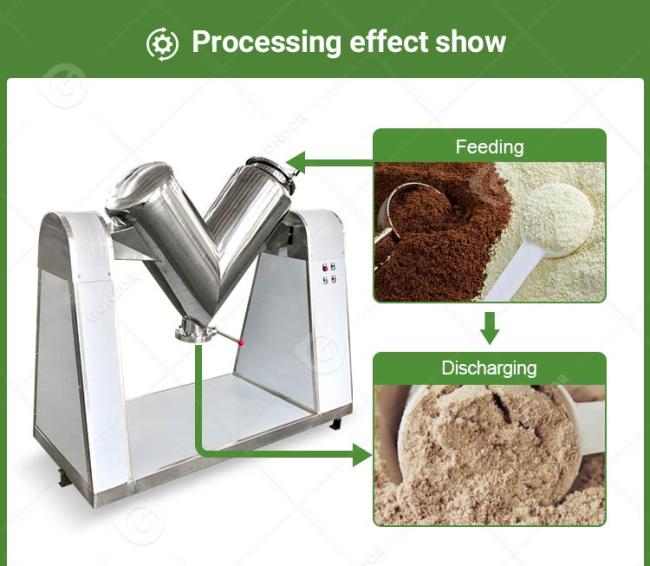 Processing effect show

Feeding

Discharging